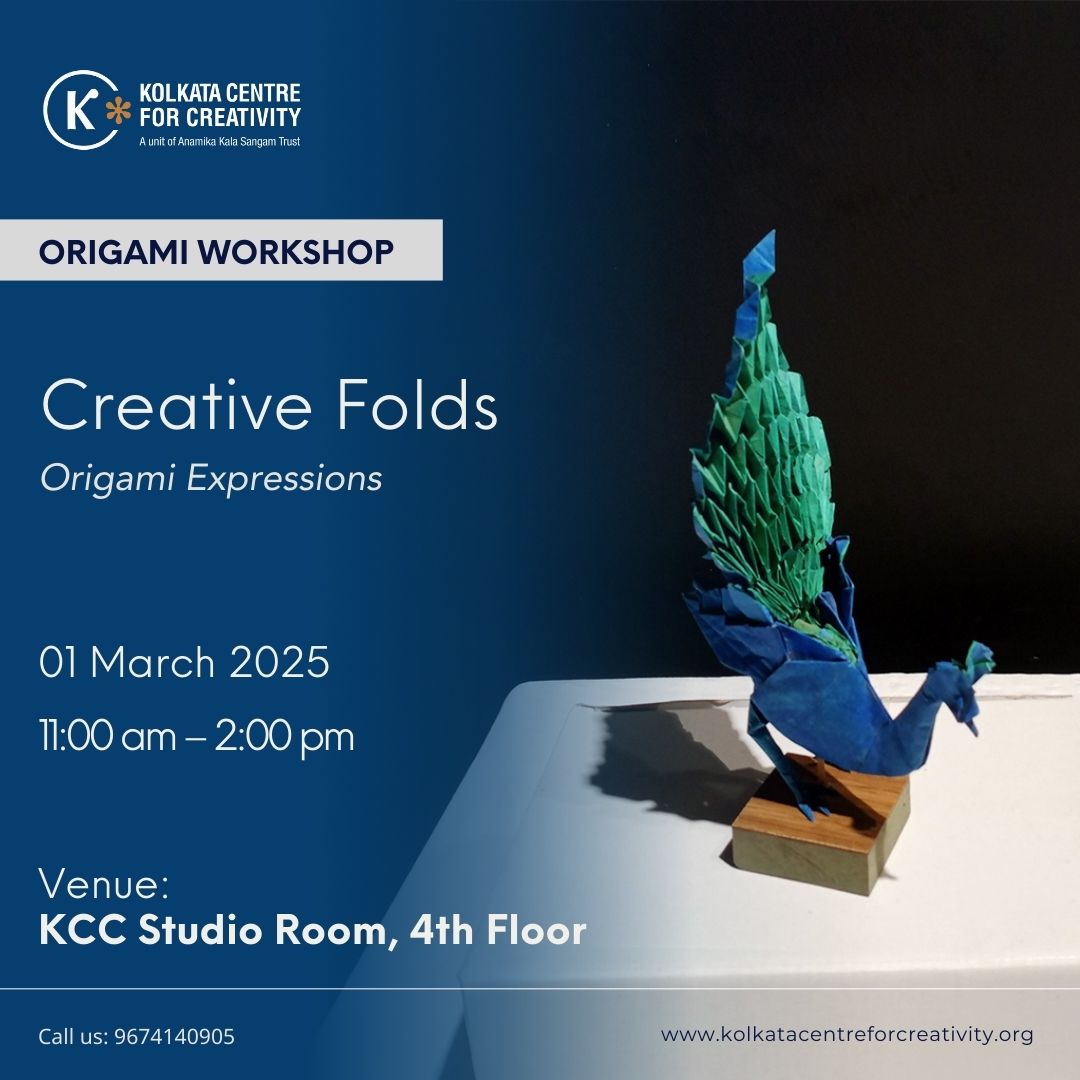 K
KOLKATA CENTRE FOR CREATIVITY
A unit of Anamika Kala Sangam Trust

ORIGAMI WORKSHOP

Creative Folds
Origami Expressions

01 March 2025
11:00 am – 2:00 pm

Venue:
KCC Studio Room, 4th Floor

Call us: 9674140905
www.kolkatacentreforcreativity.org